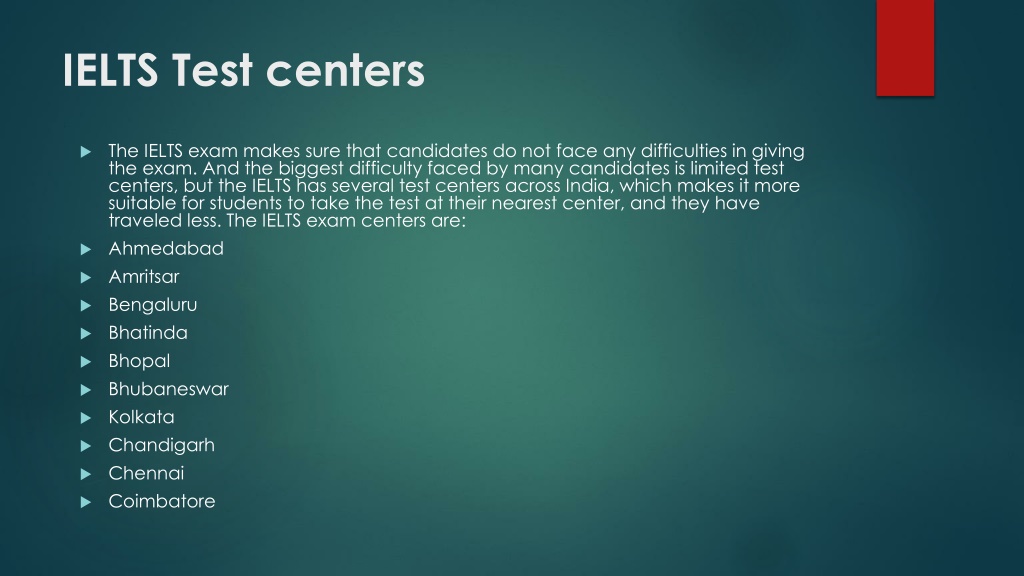 IELTS Test centers

The IELTS exam makes sure that candidates do not face any difficulties in giving the exam. And the biggest difficulty faced by many candidates is limited test centers, but the IELTS has several test centers across India, which makes it more suitable for students to take the test at their nearest center, and they have traveled less. The IELTS exam centers are:

Ahmedabad

Amritsar

Bengaluru

Bhatinda

Bhopal

Bhubaneswar

Kolkata

Chandigarh

Chennai

Coimbatore